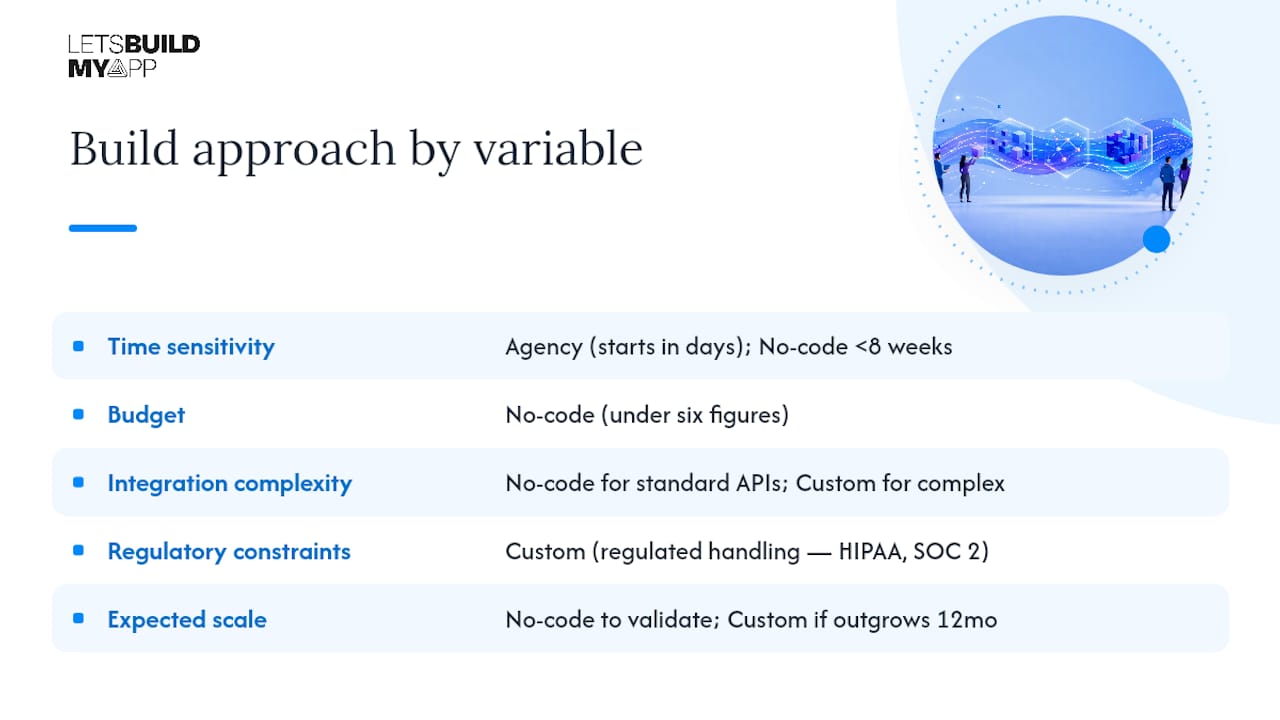 LETSBUILD
MYAPP

Build approach by variable

| | |
|---|---|
| Time sensitivity | Agency (starts in days); No-code <8 weeks |
| Budget | No-code (under six figures) |
| Integration complexity | No-code for standard APIs; Custom for complex |
| Regulatory constraints | Custom (regulated handling — HIPAA, SOC 2) |
| Expected scale | No-code to validate; Custom if outgrows 12mo |